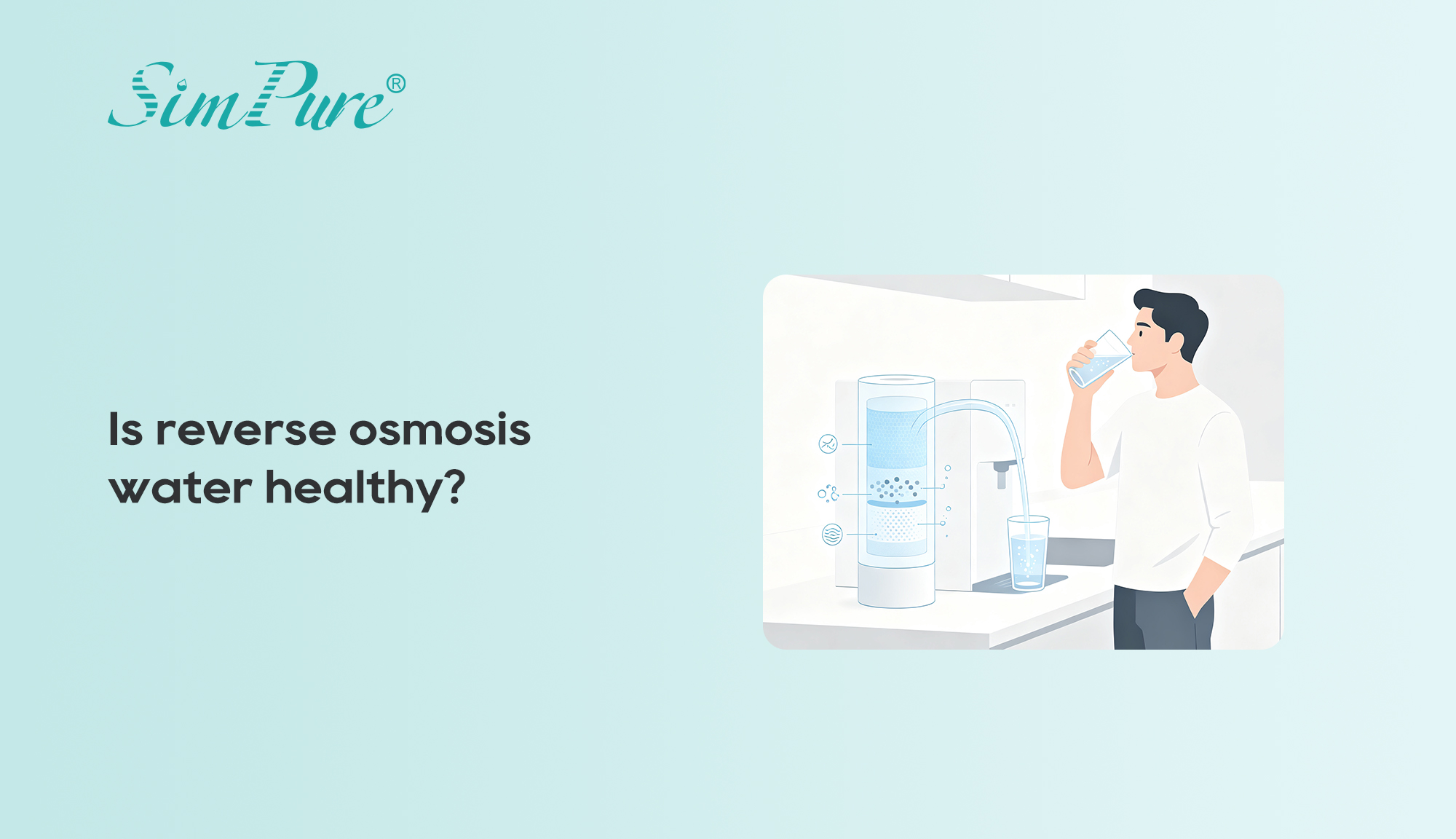 SimPure®

Is reverse osmosis water healthy?